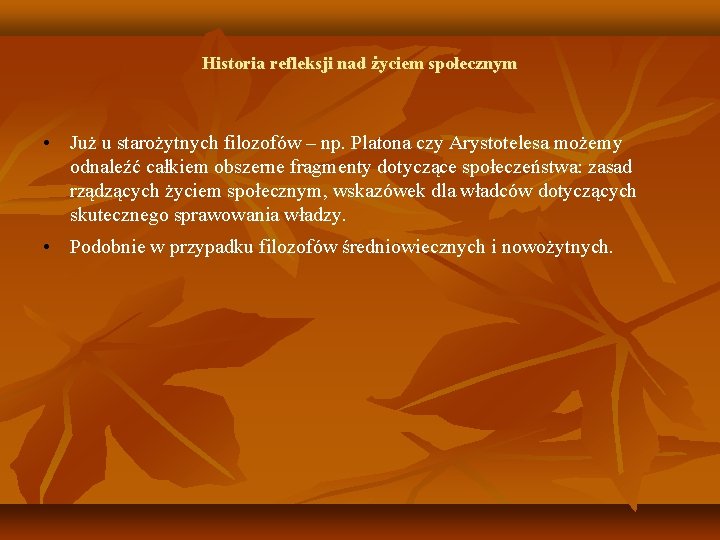 Historia refleksji nad życiem społecznym

• Już u starożytnych filozofów – np. Platona czy Arystotelesa możemy odnaleźć całkiem obszerne fragmenty dotyczące społeczeństwa: zasad rządzących życiem społecznym, wskazówek dla władców dotyczących skutecznego sprawowania władzy.

• Podobnie w przypadku filozofów średniowiecznych i nowożytnych.